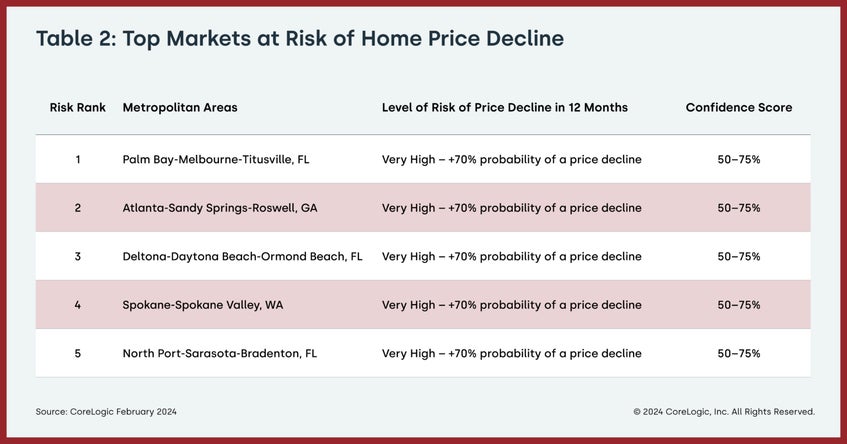 Table 2: Top Markets at Risk of Home Price Decline

| Risk Rank | Metropolitan Areas | Level of Risk of Price Decline in 12 Months | Confidence Score |
|---|---|---|---|
| 1 | Palm Bay-Melbourne-Titusville, FL | Very High – +70% probability of a price decline | 50–75% |
| 2 | Atlanta-Sandy Springs-Roswell, GA | Very High – +70% probability of a price decline | 50–75% |
| 3 | Deltona-Daytona Beach-Ormond Beach, FL | Very High – +70% probability of a price decline | 50–75% |
| 4 | Spokane-Spokane Valley, WA | Very High – +70% probability of a price decline | 50–75% |
| 5 | North Port-Sarasota-Bradenton, FL | Very High – +70% probability of a price decline | 50–75% |

Source: CoreLogic February 2024

© 2024 CoreLogic, Inc. All Rights Reserved.